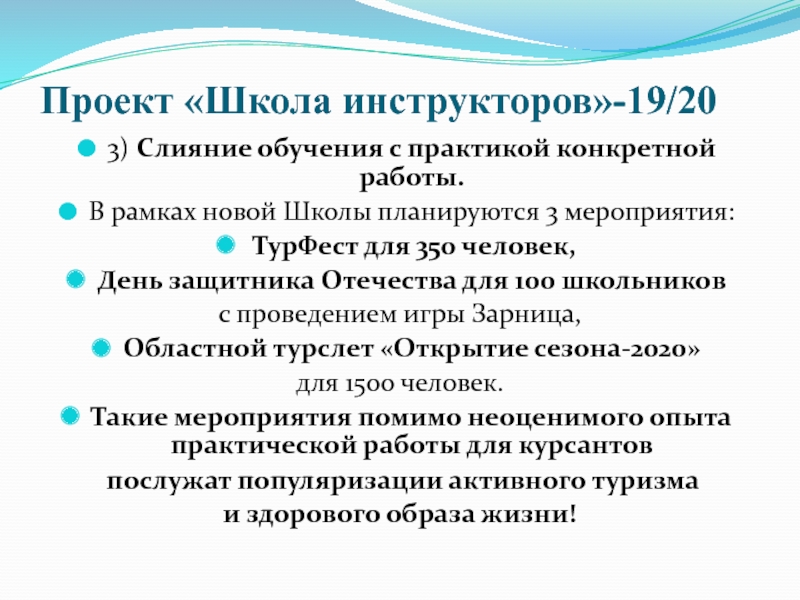 Проект «Школа инструкторов»-19/20

3) Слияние обучения с практикой конкретной работы.

В рамках новой Школы планируются 3 мероприятия:

ТурФест для 350 человек,

День защитника Отечества для 100 школьников с проведением игры Зарница,

Областной турслет «Открытие сезона-2020» для 1500 человек.

Такие мероприятия помимо неоценимого опыта практической работы для курсантов послужат популяризации активного туризма и здорового образа жизни!